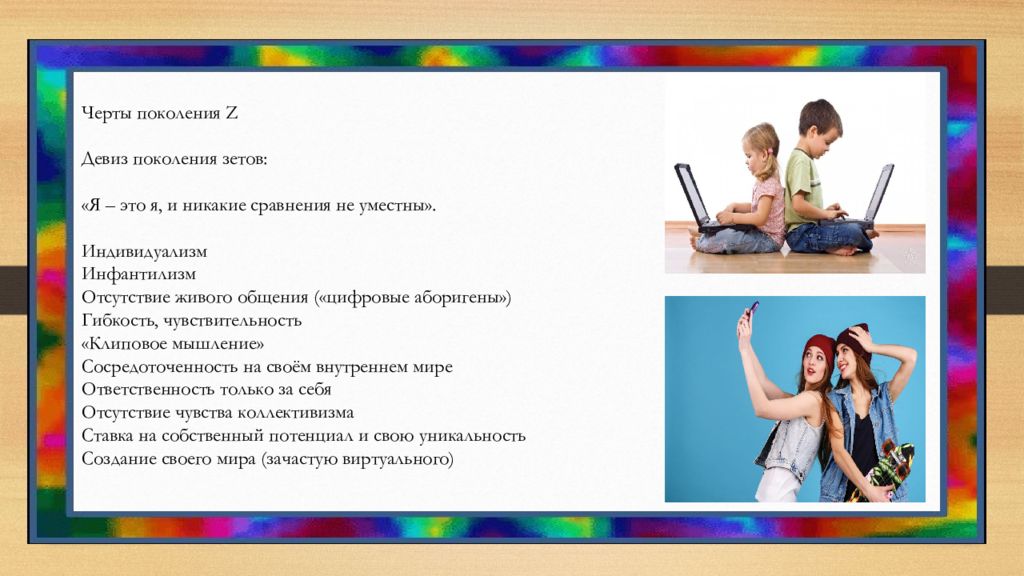 Черты поколения Z

Девиз поколения зетов:

«Я – это я, и никакие сравнения не уместны».

Индивидуализм
Инфантилизм
Отсутствие живого общения («цифровые аборигены»)
Гибкость, чувствительность
«Клиповое мышление»
Сосредоточенность на своём внутреннем мире
Ответственность только за себя
Отсутствие чувства коллективизма
Ставка на собственный потенциал и свою уникальность
Создание своего мира (зачастую виртуального)